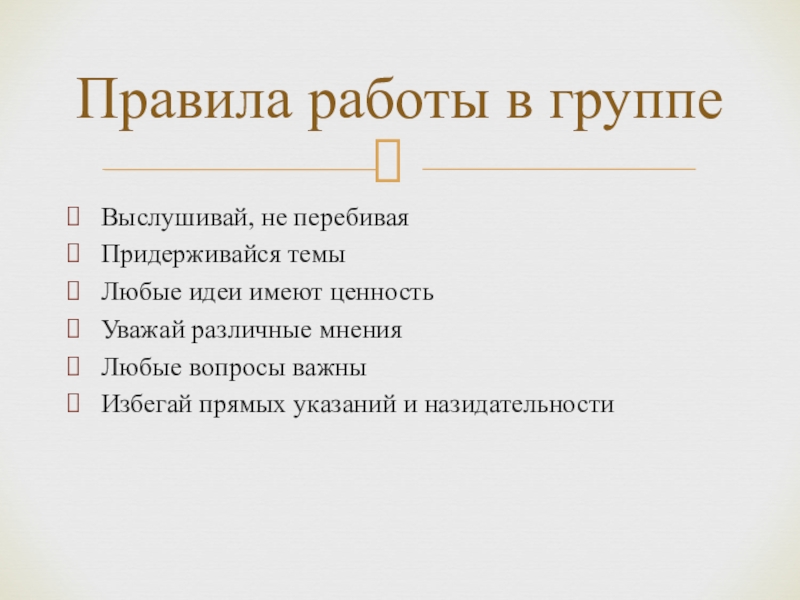 Правила работы в группе

Выслушивай, не перебивая
Придерживайся темы
Любые идеи имеют ценность
Уважай различные мнения
Любые вопросы важны
Избегай прямых указаний и назидательности